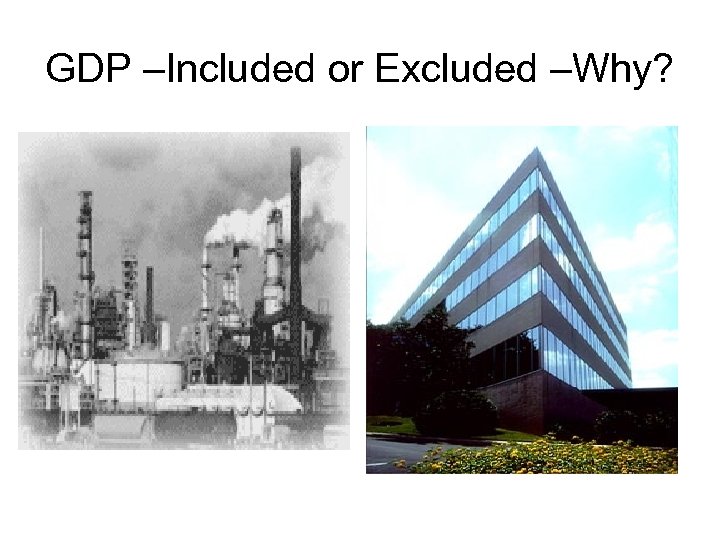 GDP –Included or Excluded –Why?